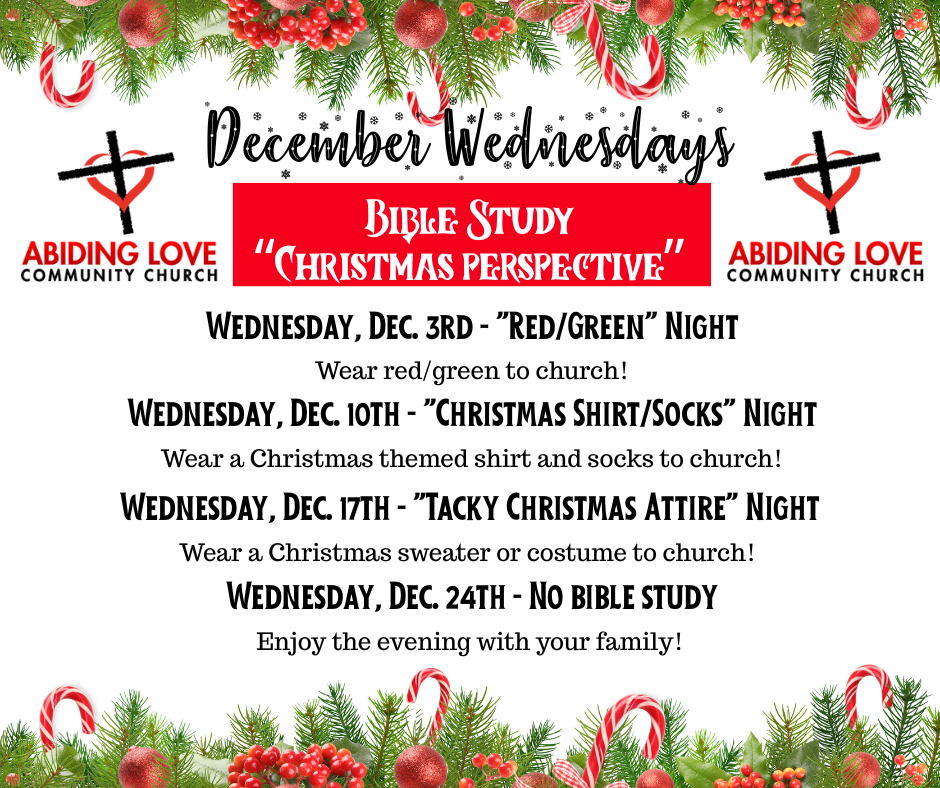 December Wednesdays

ABIDING LOVE
COMMUNITY CHURCH

BIBLE STUDY
"CHRISTMAS PERSPECTIVE"

ABIDING LOVE
COMMUNITY CHURCH

WEDNESDAY, DEC. 3RD - "RED/GREEN" NIGHT

Wear red/green to church!

WEDNESDAY, DEC. 10TH - "CHRISTMAS SHIRT/SOCKS" NIGHT

Wear a Christmas themed shirt and socks to church!

WEDNESDAY, DEC. 17TH - "TACKY CHRISTMAS ATTIRE" NIGHT

Wear a Christmas sweater or costume to church!

WEDNESDAY, DEC. 24TH - NO BIBLE STUDY

Enjoy the evening with your family!